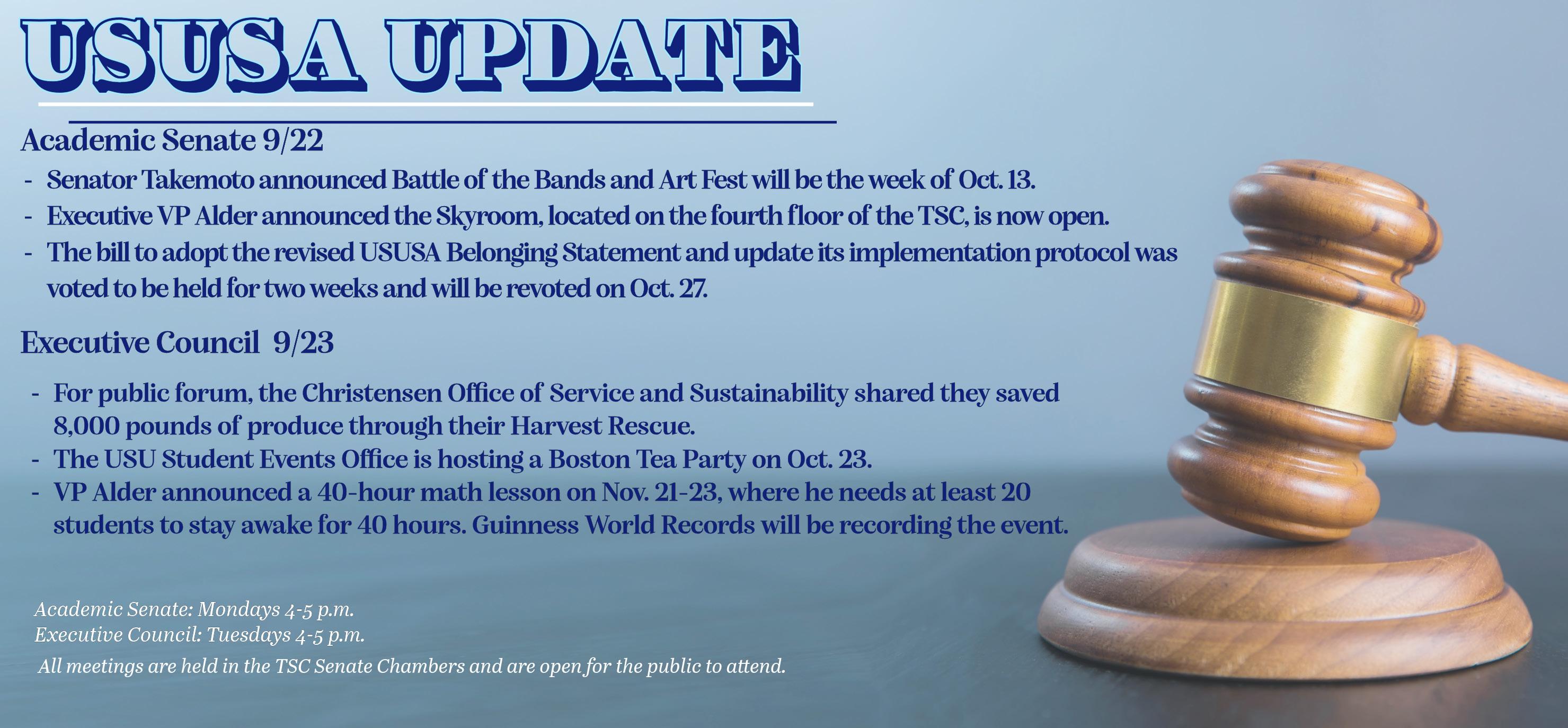 USUSA UPDATE

Academic Senate 9/22

- Senator Takemoto announced Battle of the Bands and Art Fest will be the week of Oct. 13.
- Executive VP Alder announced the Skyroom, located on the fourth floor of the TSC, is now open.
- The bill to adopt the revised USUSA Belonging Statement and update its implementation protocol was voted to be held for two weeks and will be revoted on Oct. 27.

Executive Council 9/23

- For public forum, the Christensen Office of Service and Sustainability shared they saved 8,000 pounds of produce through their Harvest Rescue.
- The USU Student Events Office is hosting a Boston Tea Party on Oct. 23.
- VP Alder announced a 40-hour math lesson on Nov. 21-23, where he needs at least 20 students to stay awake for 40 hours. Guinness World Records will be recording the event.

Academic Senate: Mondays 4-5 p.m.
Executive Council: Tuesdays 4-5 p.m.
All meetings are held in the TSC Senate Chambers and are open for the public to attend.